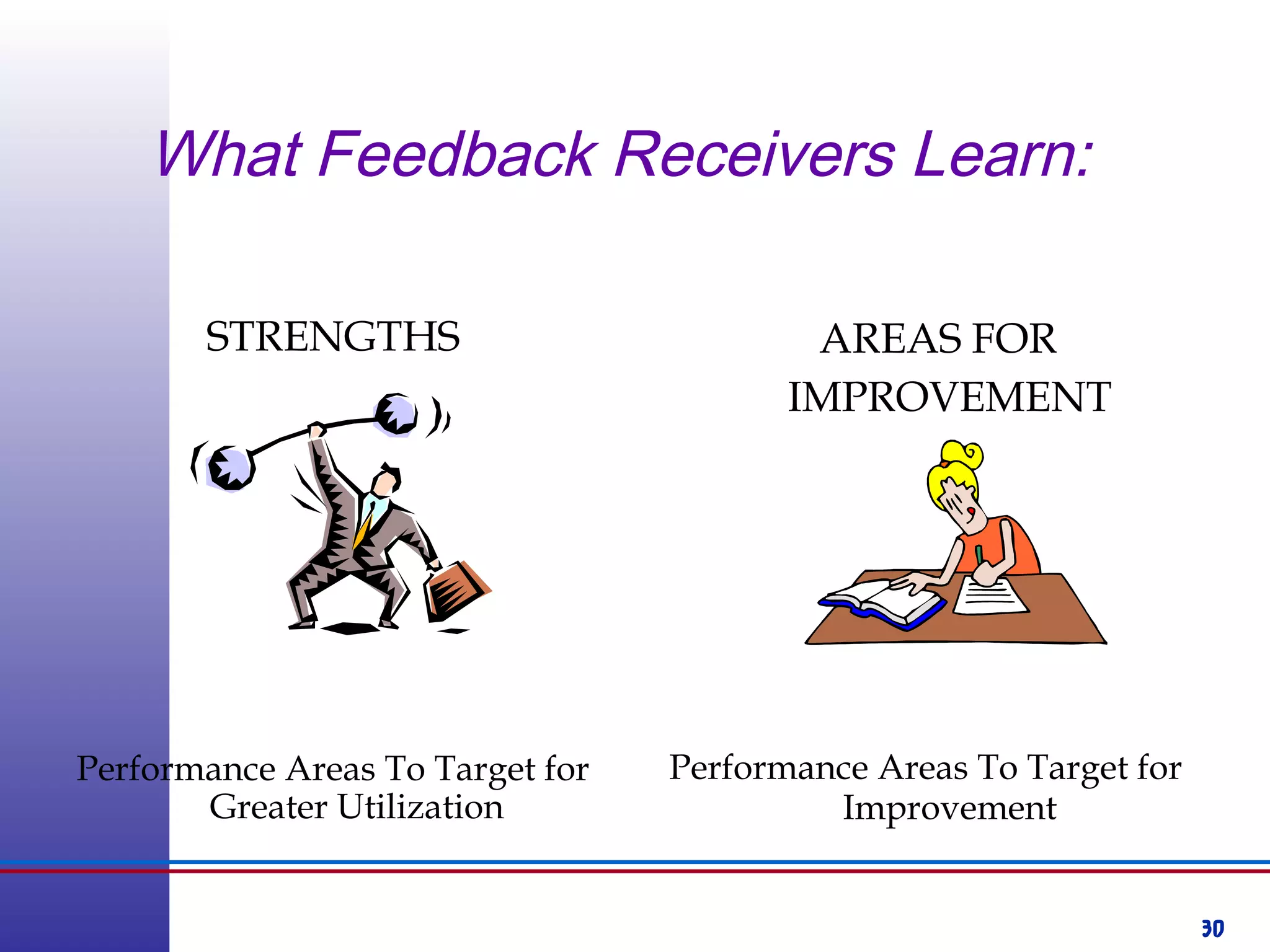 What Feedback Receivers Learn:

STRENGTHS

Performance Areas To Target for Greater Utilization

AREAS FOR IMPROVEMENT

Performance Areas To Target for Improvement

30